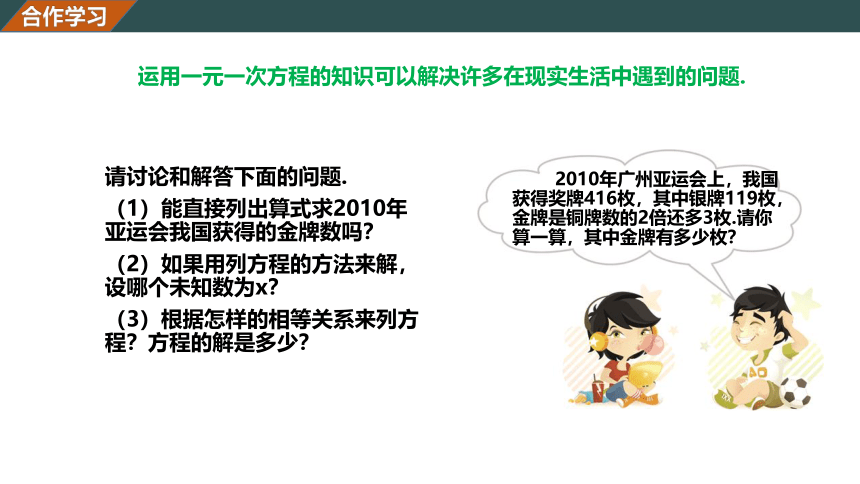 合作学习

运用一元一次方程的知识可以解决许多在现实生活中遇到的问题.

请讨论和解答下面的问题.

（1）能直接列出算式求2010年亚运会我国获得的金牌数吗?

（2）如果用列方程的方法来解，设哪个未知数为x?

（3）根据怎样的相等关系来列方程？方程的解是多少?

2010年广州亚运会上，我国获得奖牌416枚，其中银牌119枚，金牌是铜牌数的2倍还多3枚.请你算一算，其中金牌有多少枚?